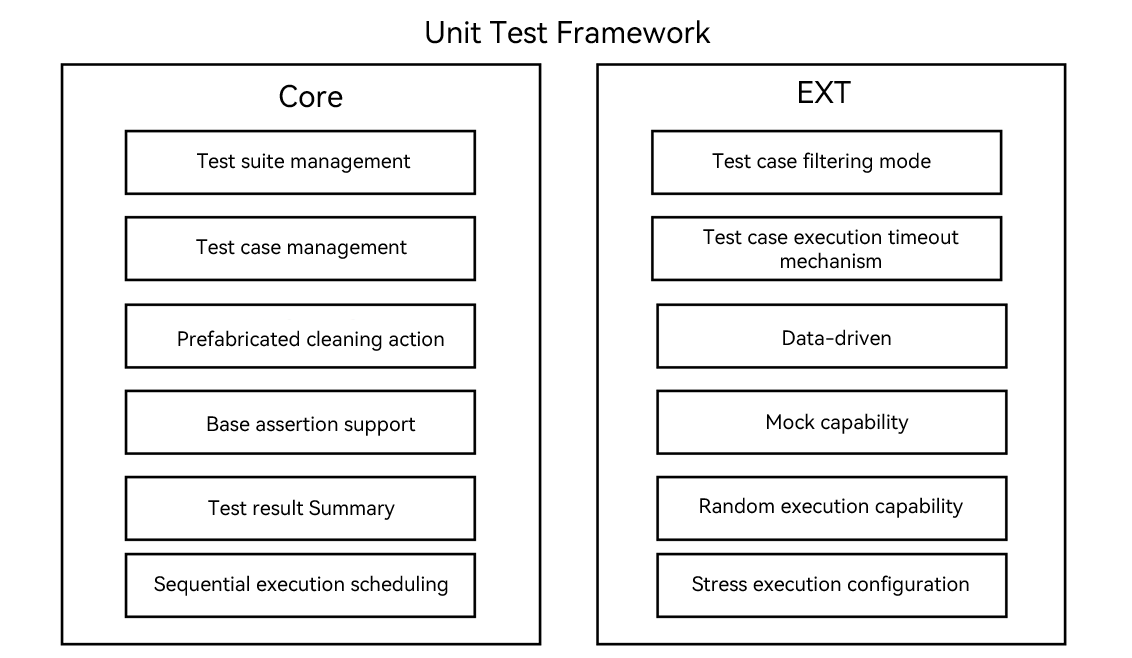 Unit Test Framework

Core

Test suite management

Test case management

Prefabricated cleaning action

Base assertion support

Test result Summary

Sequential execution scheduling

EXT

Test case filtering mode

Test case execution timeout mechanism

Data-driven

Mock capability

Random execution capability

Stress execution configuration